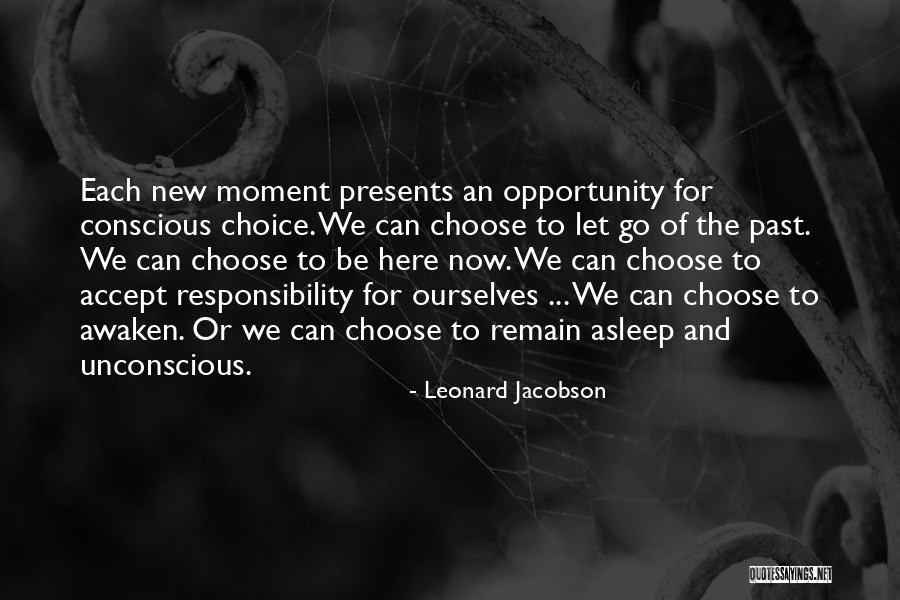 Each new moment presents an opportunity for conscious choice. We can choose to let go of the past. We can choose to be here now. We can choose to accept responsibility for ourselves ... We can choose to awaken. Or we can choose to remain asleep and unconscious.

- Leonard Jacobson

QUOTESSAYINGS.NET